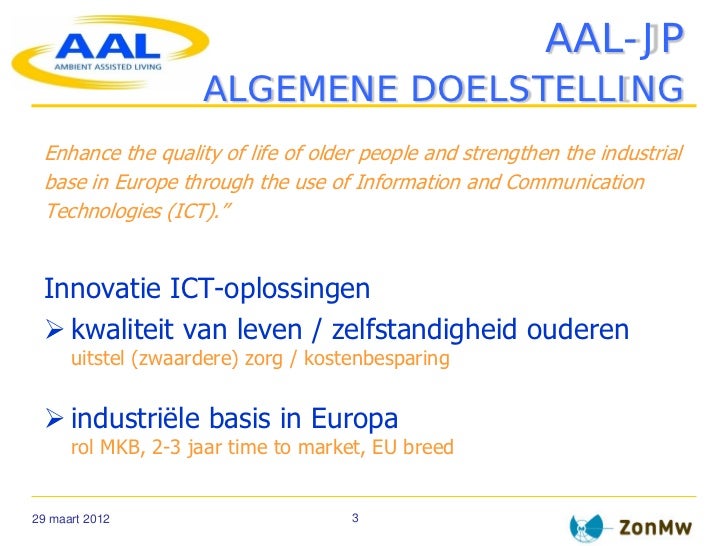 AAL
AMBIENT ASSISTED LIVING

AAL-JP
ALGEMENE DOELSTELLING

Enhance the quality of life of older people and strengthen the industrial base in Europe through the use of Information and Communication Technologies (ICT)."

Innovatie ICT-oplossingen

➢ kwaliteit van leven / zelfstandigheid ouderen
uitstel (zwaardere) zorg / kostenbesparing

➢ industriële basis in Europa
rol MKB, 2-3 jaar time to market, EU breed

29 maart 2012

3

ZonMw